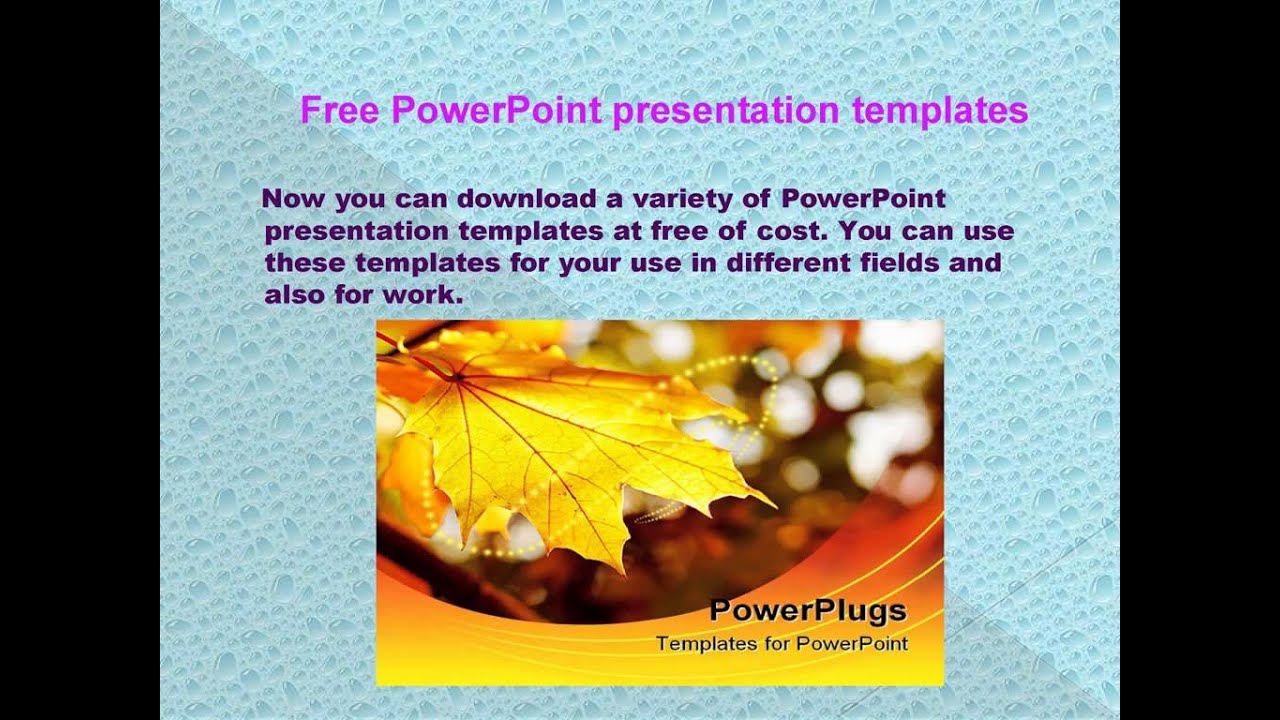 Free PowerPoint presentation templates

Now you can download a variety of PowerPoint presentation templates at free of cost. You can use these templates for your use in different fields and also for work.

PowerPlugs
Templates for PowerPoint